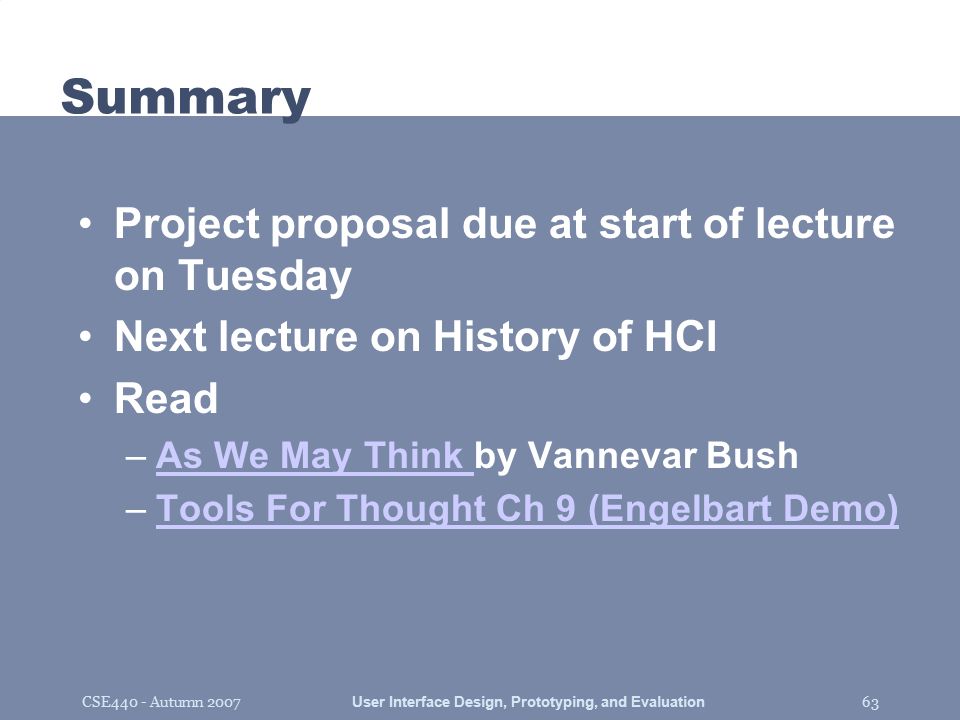 Summary

• Project proposal due at start of lecture on Tuesday
• Next lecture on History of HCI
• Read
– As We May Think by Vannevar Bush
– Tools For Thought Ch 9 (Engelbart Demo)

CSE440 - Autumn 2007

User Interface Design, Prototyping, and Evaluation

63